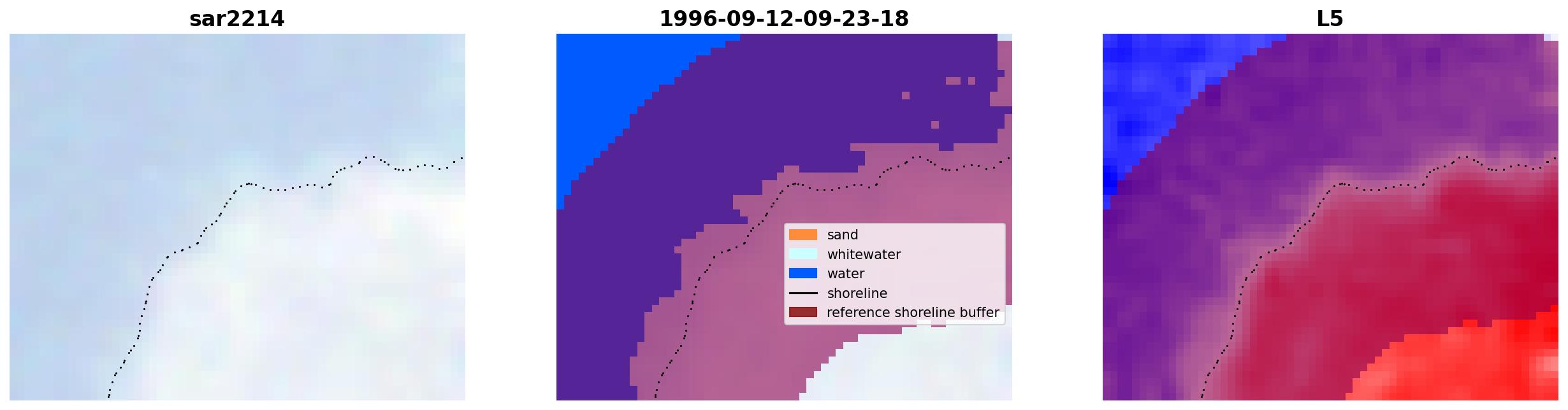 sar2214

1996-09-12-09-23-18

sand
whitewater
water
shoreline
reference shoreline buffer

L5